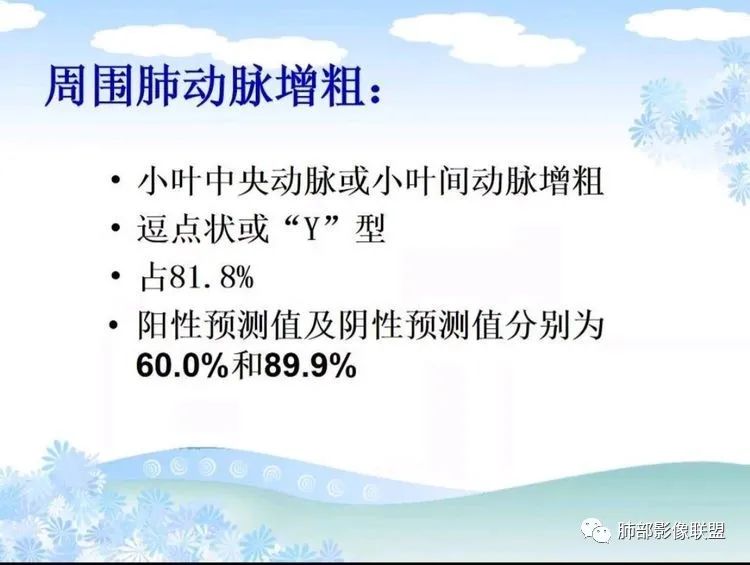 周围肺动脉增粗：

• 小叶中央动脉或小叶间动脉增粗
• 逗点状或“Y”型
• 占81.8%
• 阳性预测值及阴性预测值分别为60.0%和89.9%

肺部影像联盟